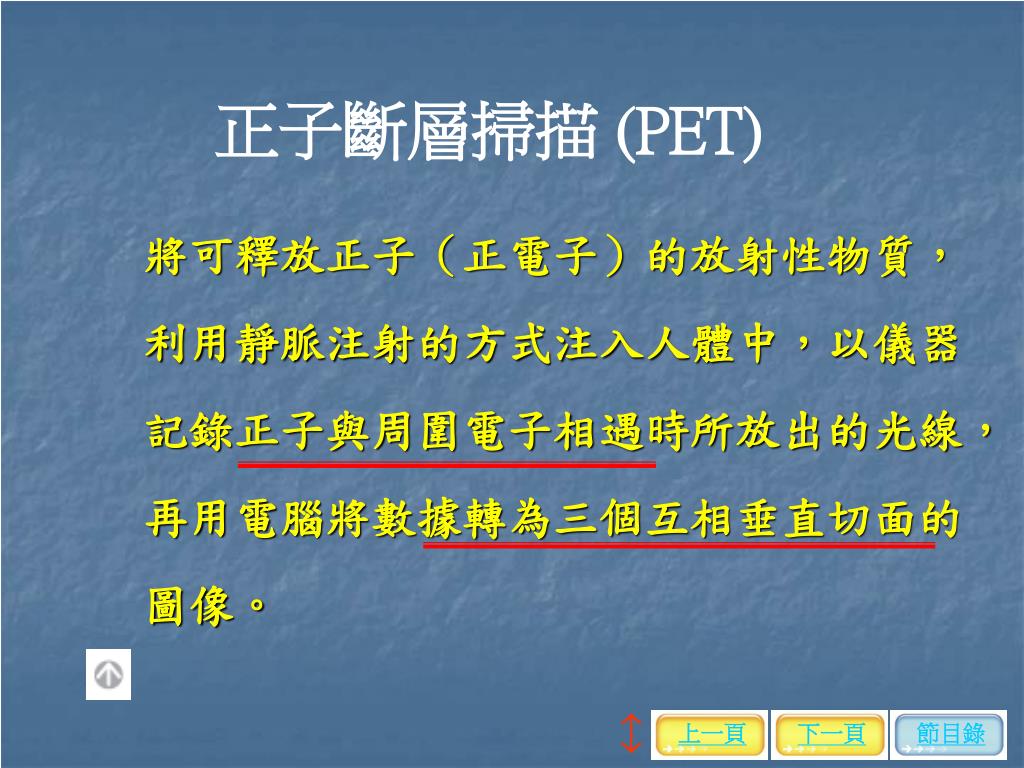 正子斷層掃描 (PET)

將可釋放正子（正電子）的放射性物質，利用靜脈注射的方式注入人體中，以儀器記錄正子與周圍電子相遇時所放出的光線，再用電腦將數據轉為三個互相垂直切面的圖像。

上一頁 下一頁 節目錄